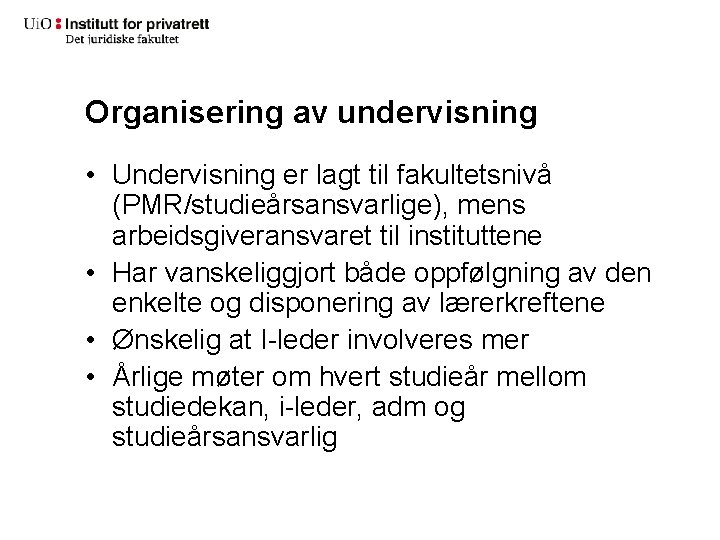 UiO : Institutt for privatrett
Det juridiske fakultet

Organisering av undervisning

• Undervisning er lagt til fakultetsnivå (PMR/studieårsansvarlige), mens arbeidsgiveransvaret til instituttene
• Har vanskeliggjort både oppfølgning av den enkelte og disponering av lærerkreftene
• Ønskelig at I-leder involveres mer
• Årlige møter om hvert studieår mellom studiedekan, i-leder, adm og studieårsansvarlig